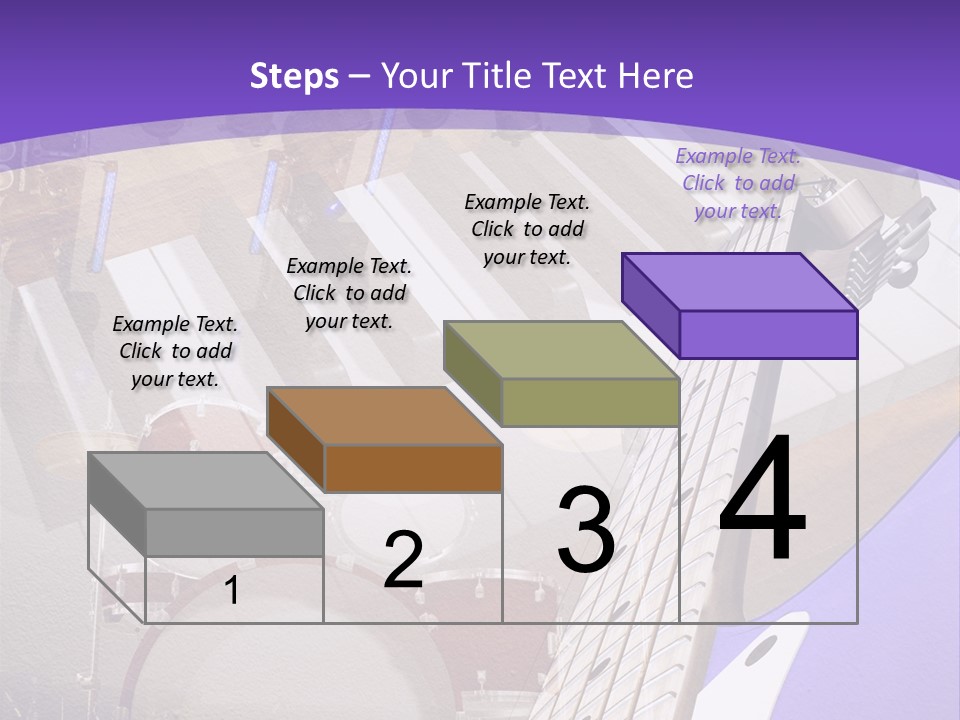 Steps – Your Title Text Here

Example Text. Click to add your text.

Example Text. Click to add your text.

Example Text. Click to add your text.

Example Text. Click to add your text.

1

2

3

4